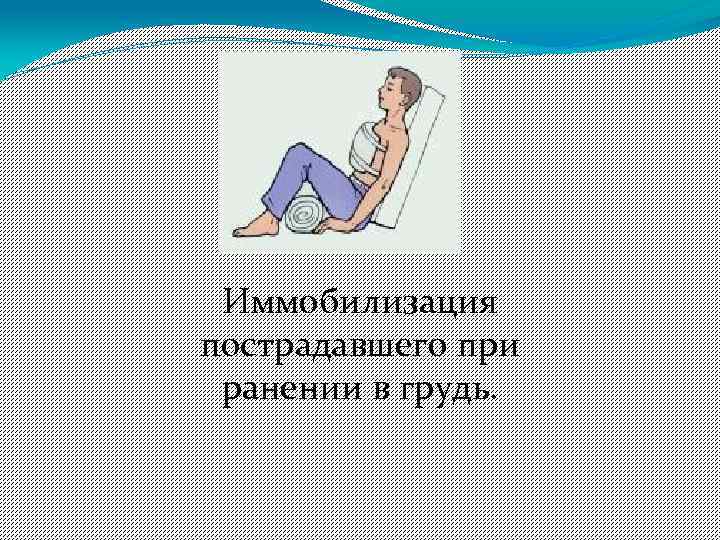 Иммобилизация пострадавшего при ранении в грудь.